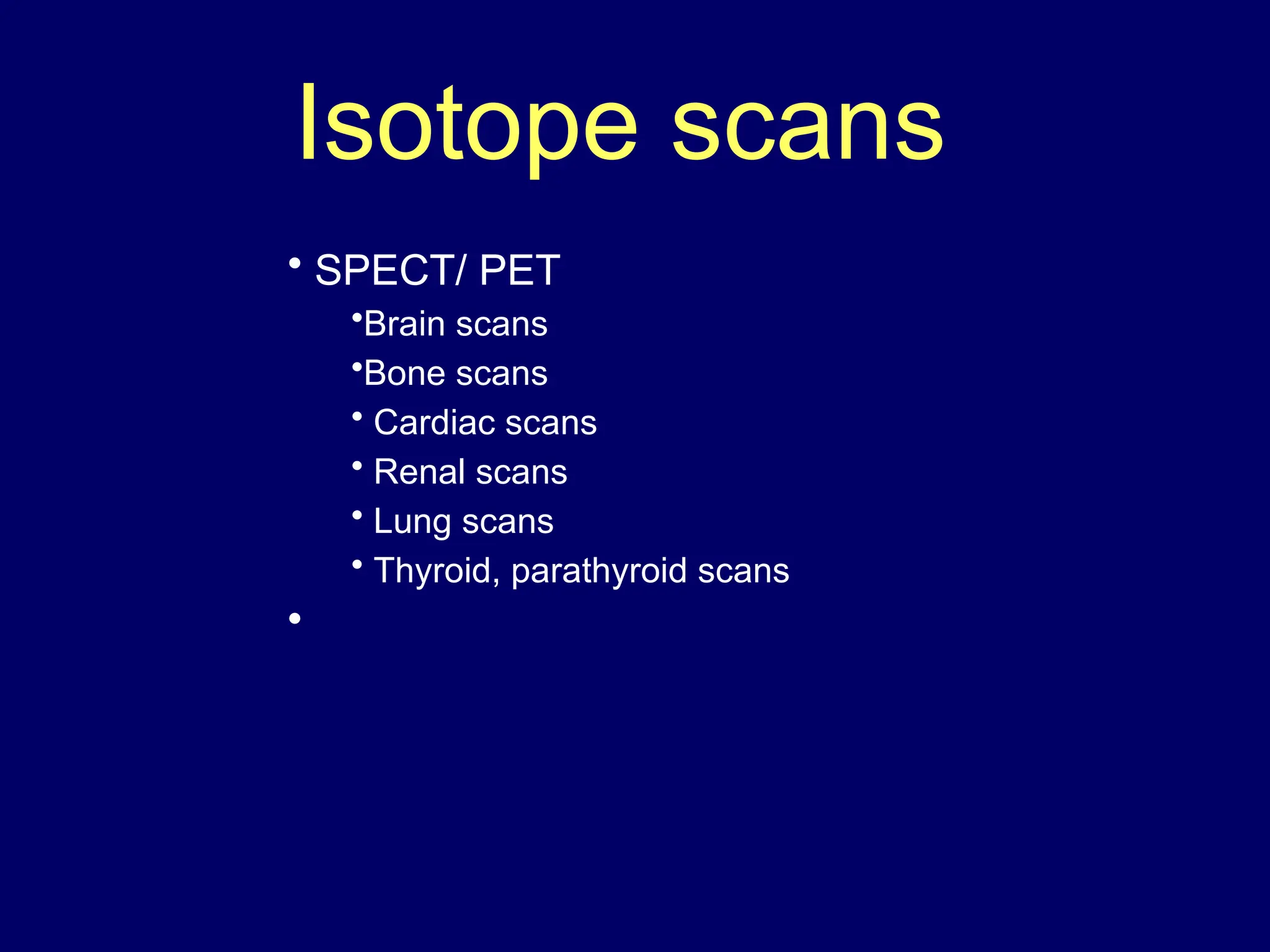 Isotope scans

• SPECT/ PET
  •Brain scans
  •Bone scans
  • Cardiac scans
  • Renal scans
  • Lung scans
  • Thyroid, parathyroid scans
•